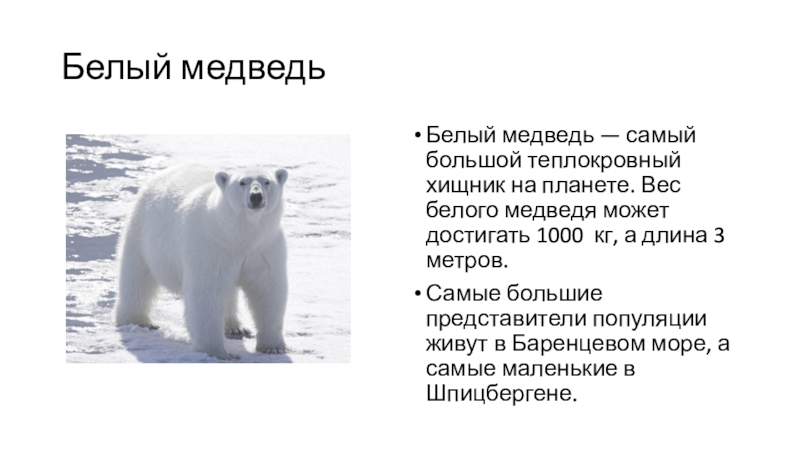 Белый медведь

• Белый медведь — самый большой теплокровный хищник на планете. Вес белого медведя может достигать 1000  кг, а длина 3 метров.

• Самые большие представители популяции живут в Баренцевом море, а самые маленькие в Шпицбергене.